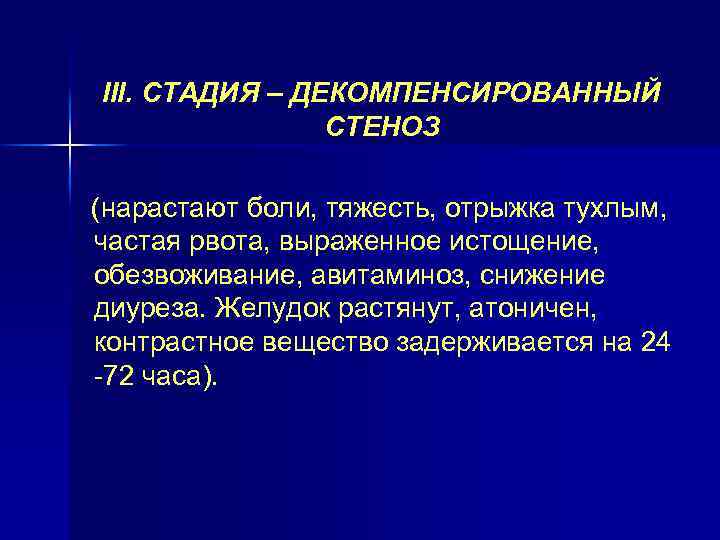 III. СТАДИЯ – ДЕКОМПЕНСИРОВАННЫЙ СТЕНОЗ

(нарастают боли, тяжесть, отрыжка тухлым, частая рвота, выраженное истощение, обезвоживание, авитаминоз, снижение диуреза. Желудок растянут, атоничен, контрастное вещество задерживается на 24 -72 часа).